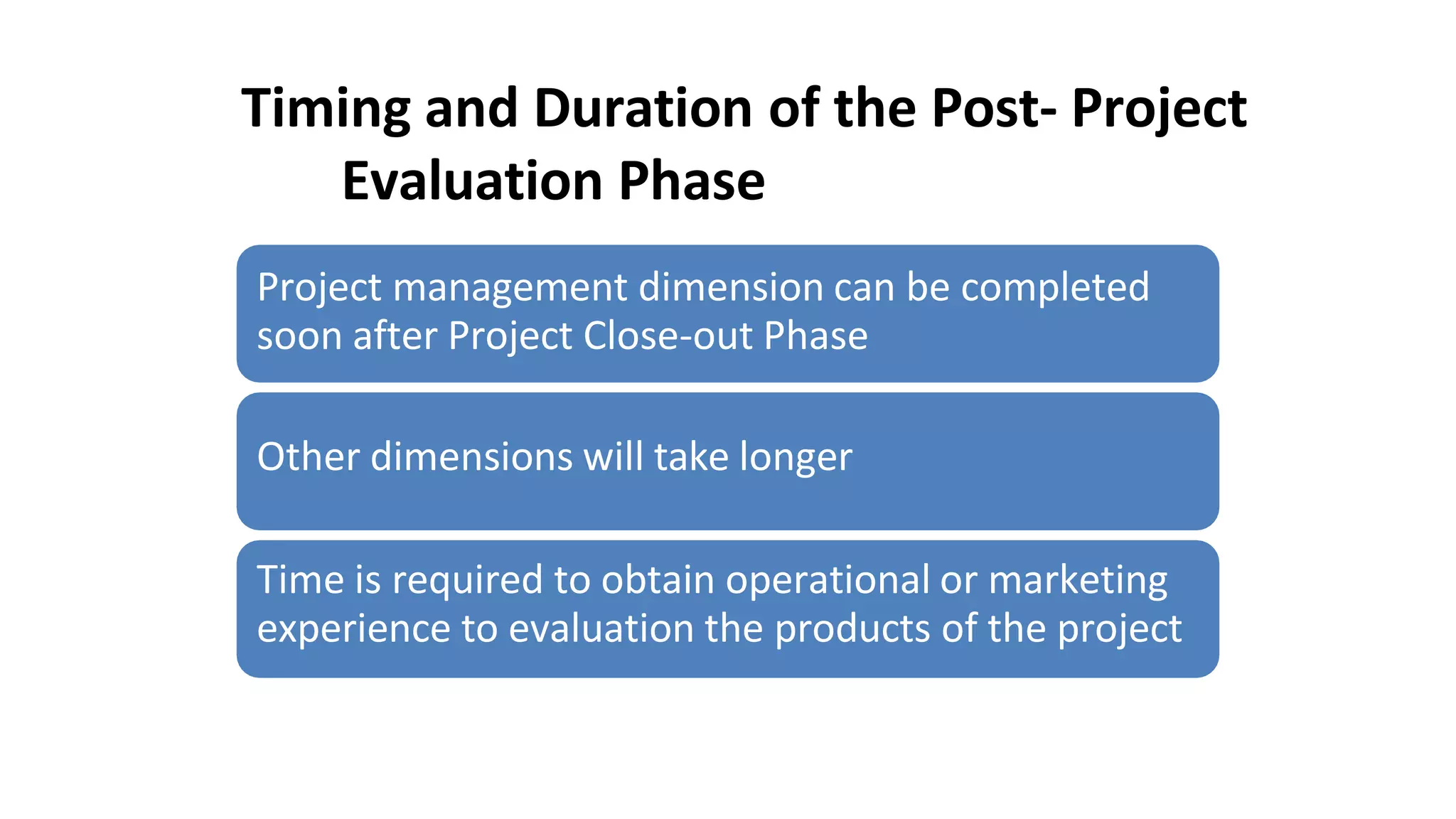 Timing and Duration of the Post- Project Evaluation Phase

Project management dimension can be completed soon after Project Close-out Phase

Other dimensions will take longer

Time is required to obtain operational or marketing experience to evaluation the products of the project